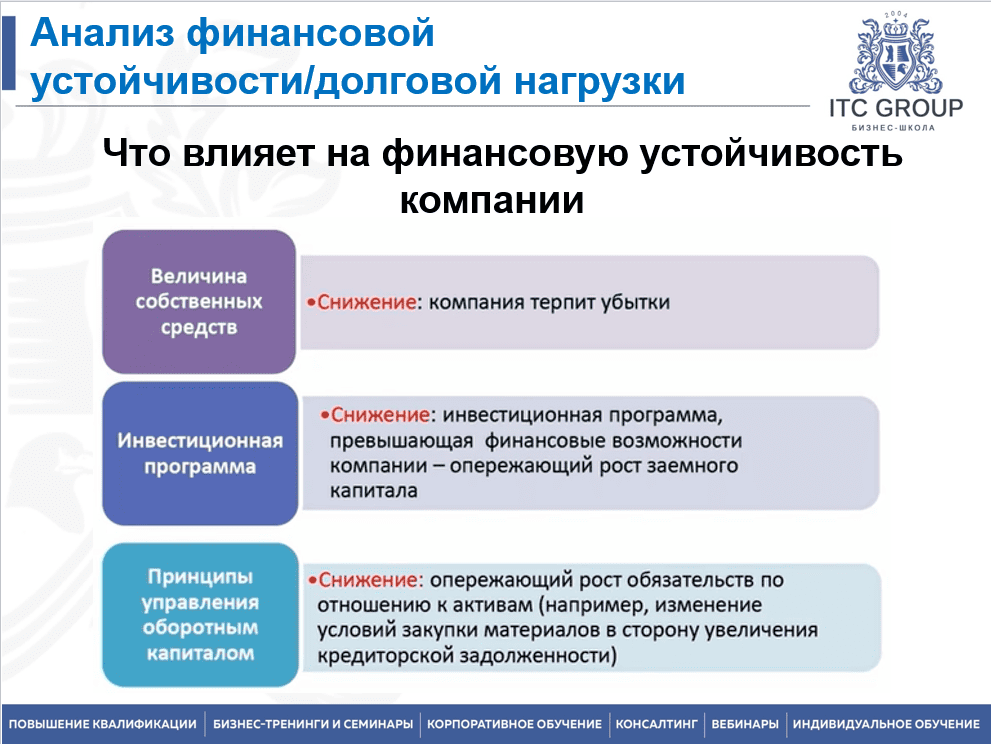 Анализ финансовой устойчивости/долговой нагрузки

2004
ITC GROUP
БИЗНЕС-ШКОЛА

Что влияет на финансовую устойчивость компании

Величина собственных средств

•Снижение: компания терпит убытки

Инвестиционная программа

•Снижение: инвестиционная программа, превышающая финансовые возможности компании – опережающий рост заемного капитала

Принципы управления оборотным капиталом

•Снижение: опережающий рост обязательств по отношению к активам (например, изменение условий закупки материалов в сторону увеличения кредиторской задолженности)

ПОВЫШЕНИЕ КВАЛИФИКАЦИИ | БИЗНЕС-ТРЕНИНГИ И СЕМИНАРЫ | КОРПОРАТИВНОЕ ОБУЧЕНИЕ | КОНСАЛТИНГ | ВЕБИНАРЫ | ИНДИВИДУАЛЬНОЕ ОБУЧЕНИЕ